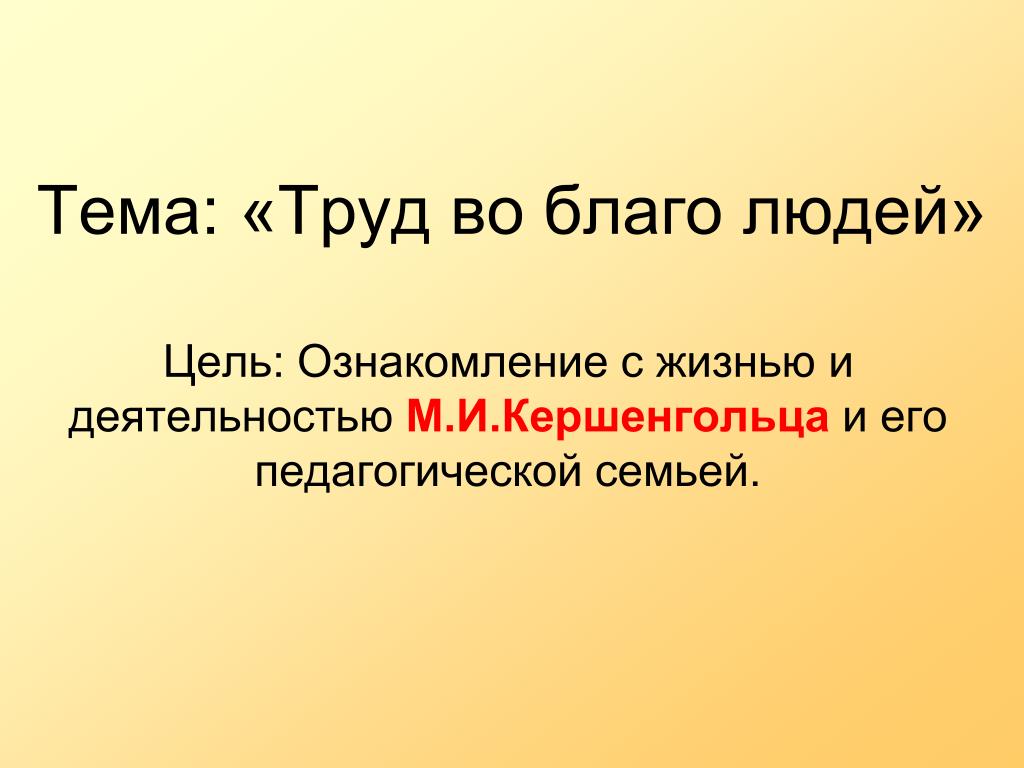 Тема: «Труд во благо людей»

Цель: Ознакомление с жизнью и деятельностью М.И.Кершенгольца и его педагогической семьей.